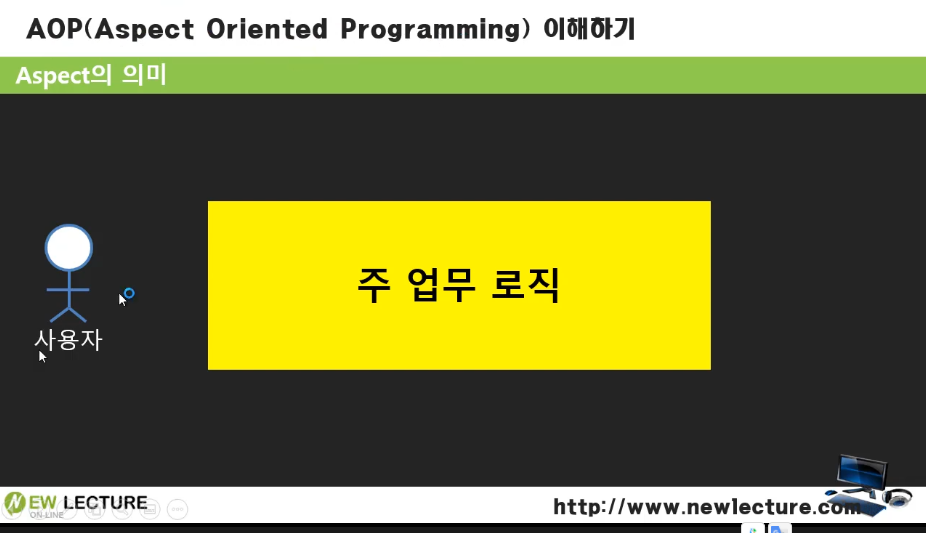 AOP(Aspect Oriented Programming) 이해하기

Aspect의 의미

사용자

주 업무 로직

NEW LECTURE
ON-LINE

http://www.newlecture.com